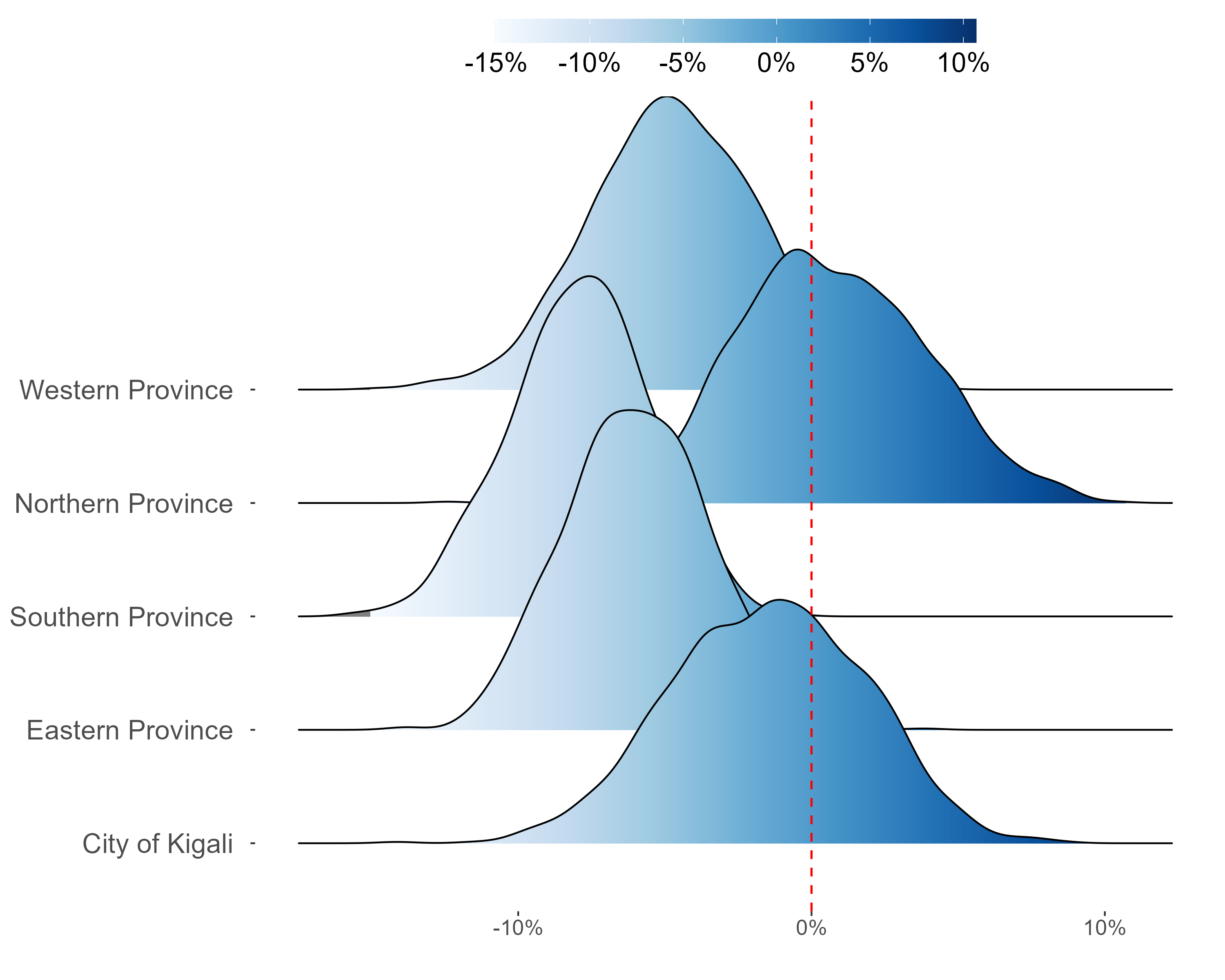 -15% -10% -5% 0% 5% 10%

Western Province
Northern Province
Southern Province
Eastern Province
City of Kigali

-10% 0% 10%